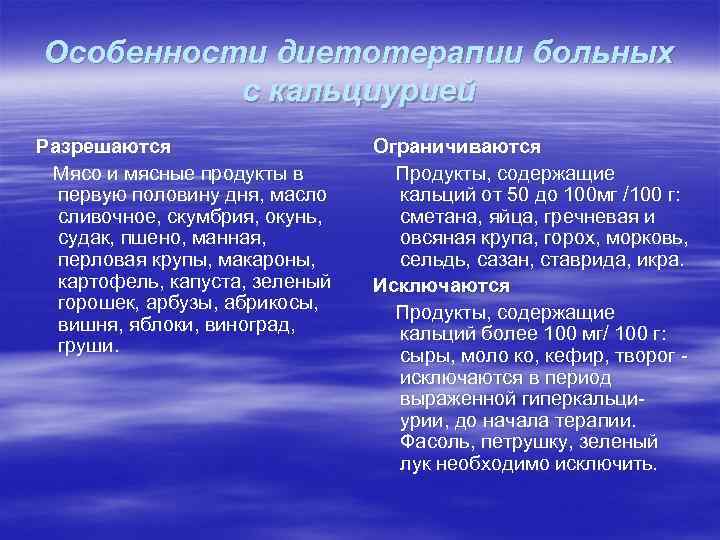 Особенности диетотерапии больных с кальциурией

Разрешаются

Мясо и мясные продукты в первую половину дня, масло сливочное, скумбрия, окунь, судак, пшено, манная, перловая крупы, макароны, картофель, капуста, зеленый горошек, арбузы, абрикосы, вишня, яблоки, виноград, груши.

Ограничиваются

Продукты, содержащие кальций от 50 до 100мг /100 г: сметана, яйца, гречневая и овсяная крупа, горох, морковь, сельдь, сазан, ставрида, икра.

Исключаются

Продукты, содержащие кальций более 100 мг/ 100 г: сыры, моло ко, кефир, творог - исключаются в период выраженной гиперкальциурии, до начала терапии. Фасоль, петрушку, зеленый лук необходимо исключить.